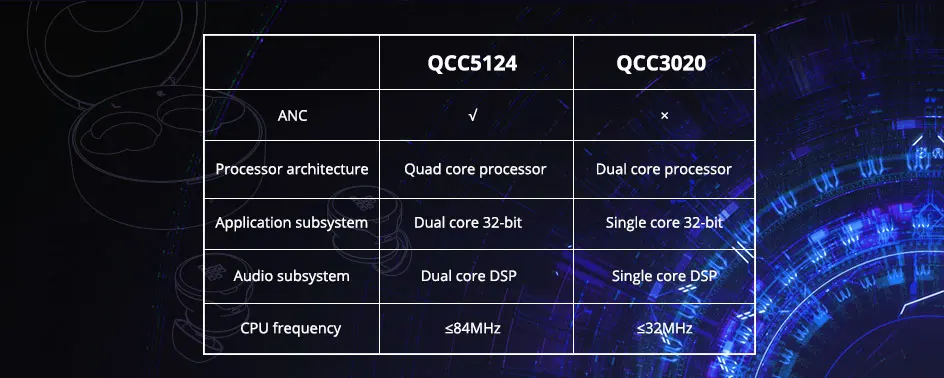 | | QCC5124 | QCC3020 |
|---|---|---|
| ANC | √ | × |
| Processor architecture | Quad core processor | Dual core processor |
| Application subsystem | Dual core 32-bit | Single core 32-bit |
| Audio subsystem | Dual core DSP | Single core DSP |
| CPU frequency | ≤84MHz | ≤32MHz |